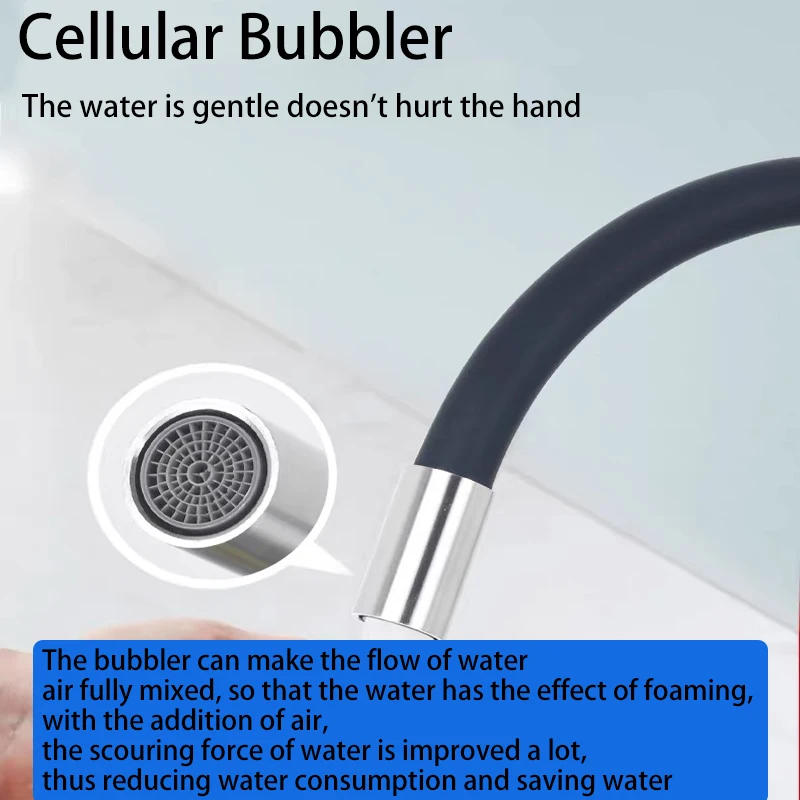 Cellular Bubbler

The water is gentle doesn’t hurt the hand

The bubbler can make the flow of water air fully mixed, so that the water has the effect of foaming, with the addition of air, the scouring force of water is improved a lot, thus reducing water consumption and saving water